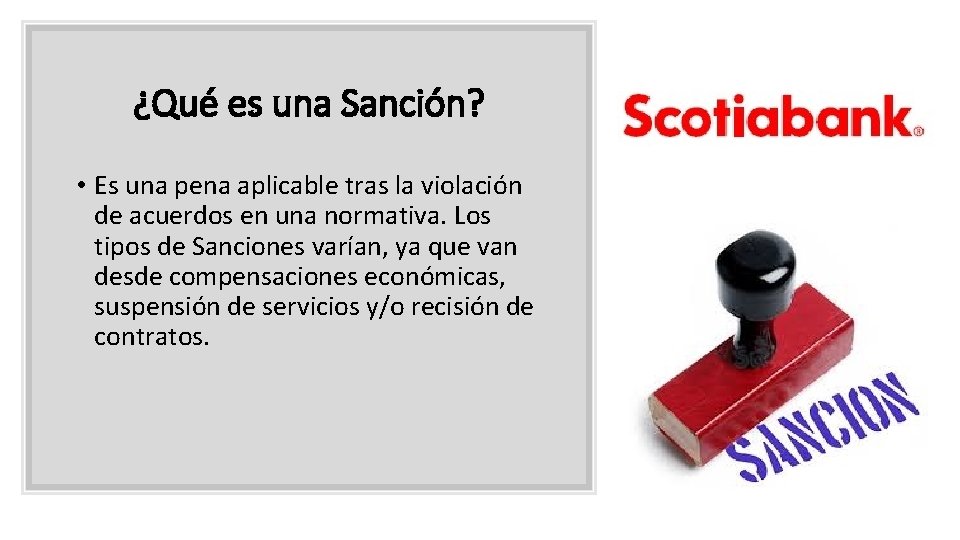 ¿Qué es una Sanción?

• Es una pena aplicable tras la violación de acuerdos en una normativa. Los tipos de Sanciones varían, ya que van desde compensaciones económicas, suspensión de servicios y/o recisión de contratos.

Scotiabank®

SANCION